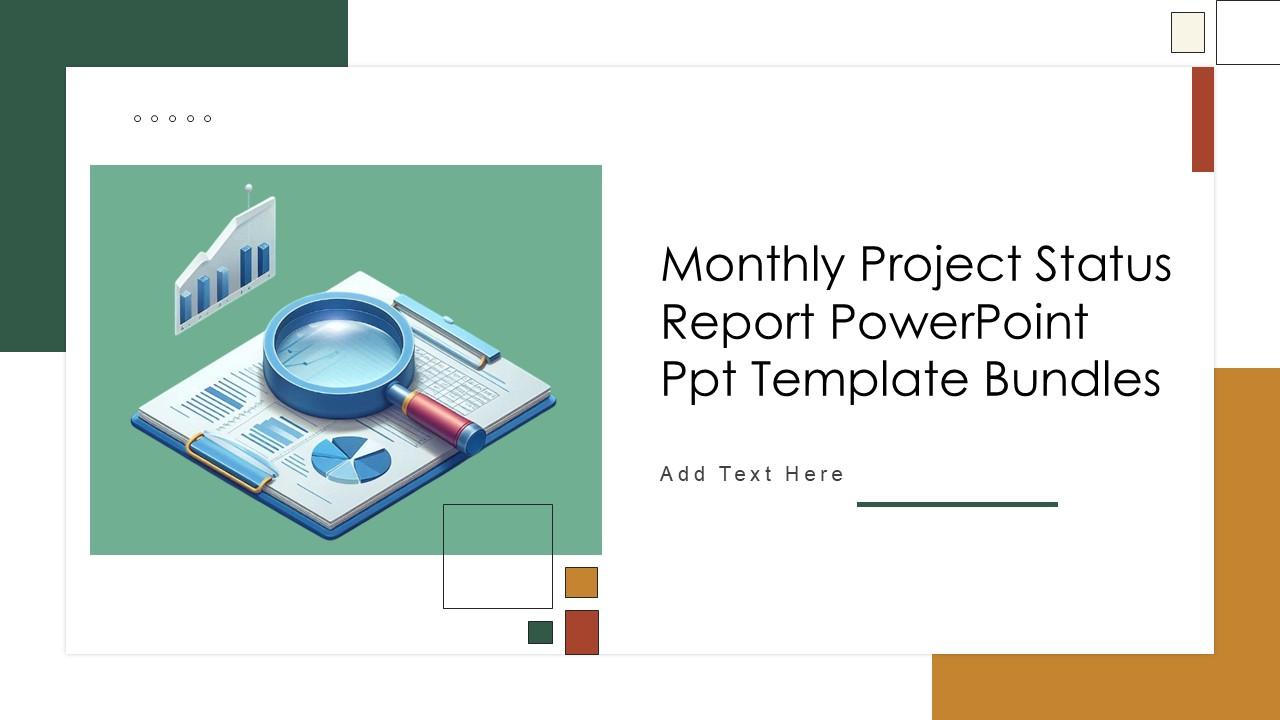 Monthly Project Status Report PowerPoint Ppt Template Bundles

Add Text Here